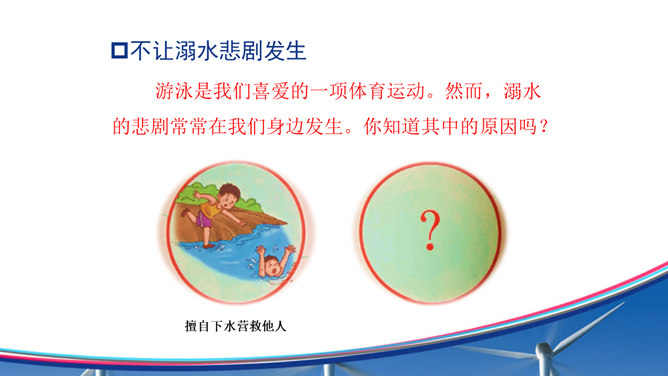 □不让溺水悲剧发生

游泳是我们喜爱的一项体育运动。然而，溺水的悲剧常常在我们身边发生。你知道其中的原因吗？

?

擅自下水营救他人